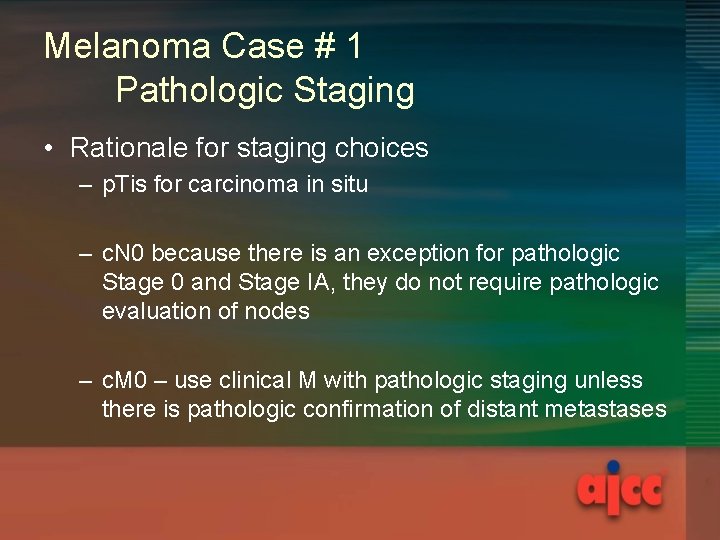 Melanoma Case # 1
Pathologic Staging

• Rationale for staging choices
– pTis for carcinoma in situ

– cN0 because there is an exception for pathologic Stage 0 and Stage IA, they do not require pathologic evaluation of nodes

– cM0 – use clinical M with pathologic staging unless there is pathologic confirmation of distant metastases

ajcc